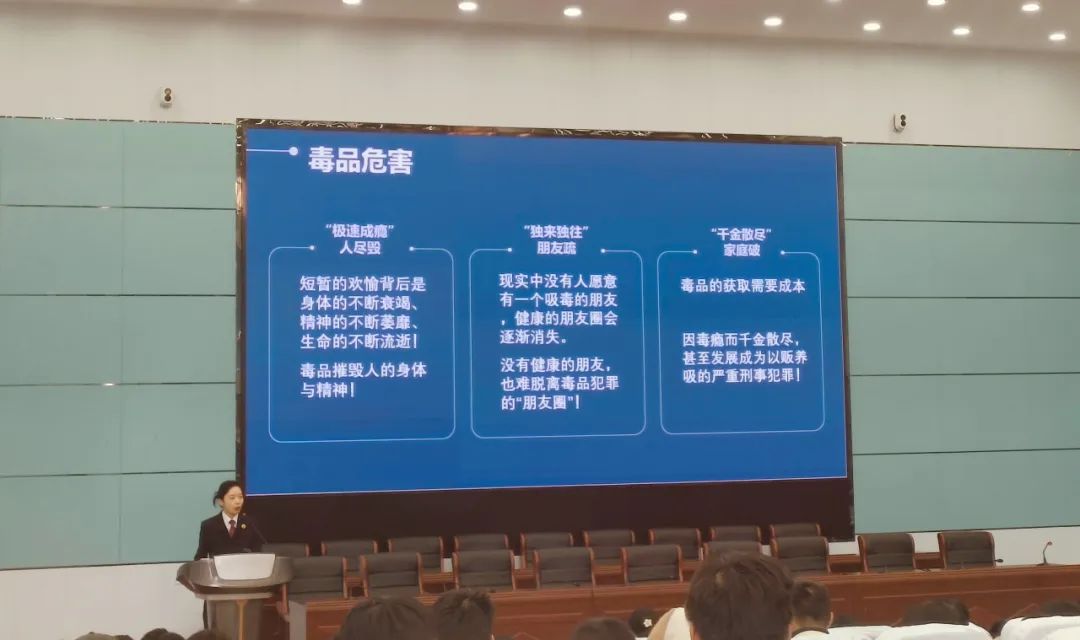 毒品危害

“极速成瘾”
人尽毁

短暂的欢愉背后是身体的不断衰竭、精神的不断萎靡、生命的不断流逝！

毒品摧毁人的身体与精神！

“独来独往”
朋友疏

现实中没有人愿意有一个吸毒的朋友，健康的朋友圈会逐渐消失。

没有健康的朋友，也难脱离毒品犯罪的“朋友圈”！

“千金散尽”
家庭破

毒品的获取需要成本

因毒瘾而千金散尽，甚至发展成为以贩养吸的严重刑事犯罪！